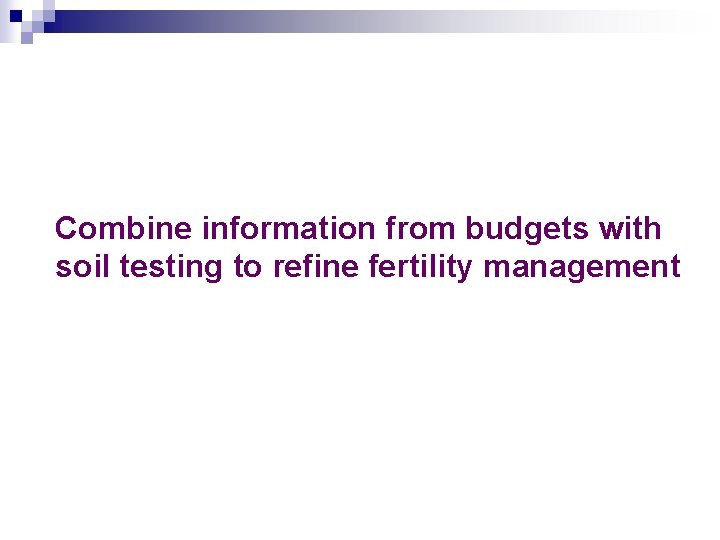 Combine information from budgets with soil testing to refine fertility management